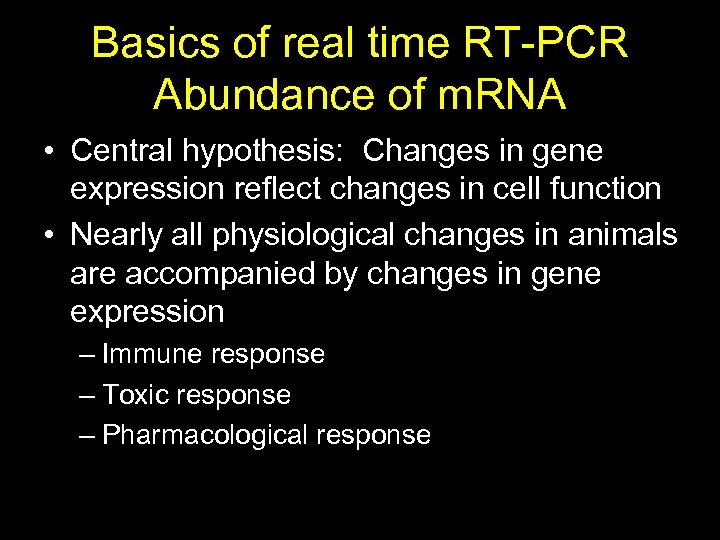 Basics of real time RT-PCR
Abundance of mRNA

• Central hypothesis: Changes in gene expression reflect changes in cell function

• Nearly all physiological changes in animals are accompanied by changes in gene expression

– Immune response
– Toxic response
– Pharmacological response